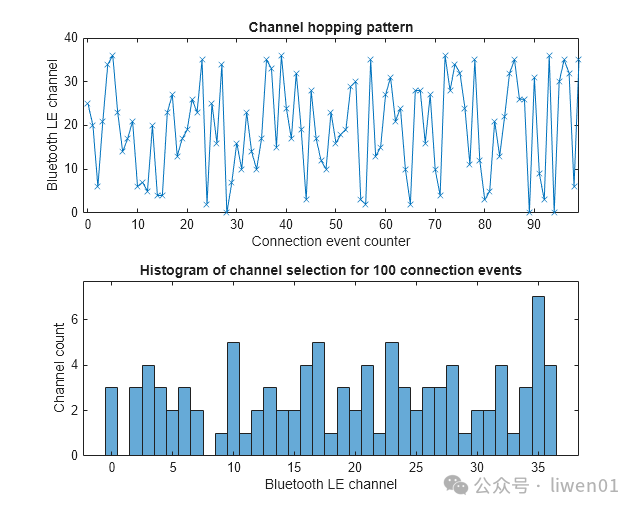 Channel hopping pattern

Bluetooth LE channel

40
30
20
10
0

0 10 20 30 40 50 60 70 80 90

Connection event counter

Histogram of channel selection for 100 connection events

Channel count

6
4
2
0

0 5 10 15 20 25 30 35

Bluetooth LE channel

公众号 · liwen01